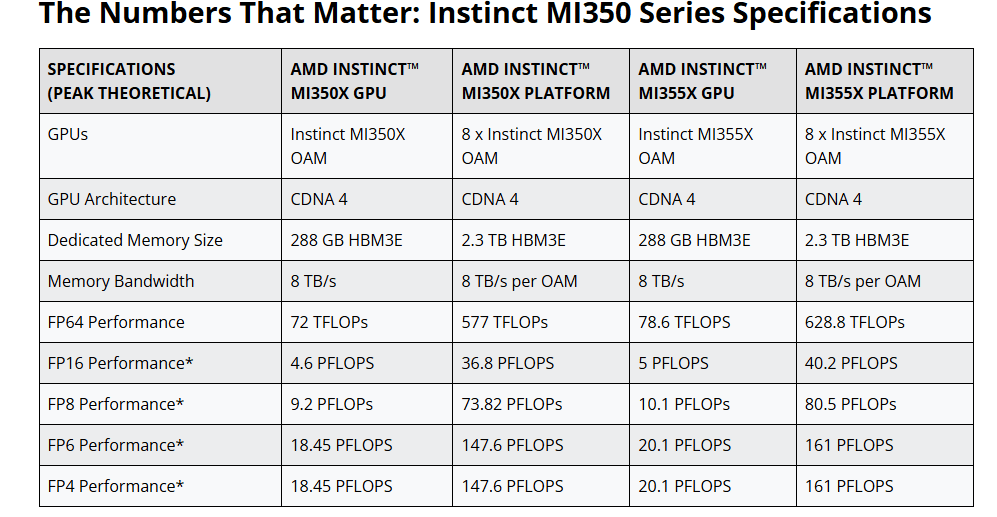 The Numbers That Matter: Instinct MI350 Series Specifications

| SPECIFICATIONS (PEAK THEORETICAL) | AMD INSTINCT™ MI350X GPU | AMD INSTINCT™ MI350X PLATFORM | AMD INSTINCT™ MI355X GPU | AMD INSTINCT™ MI355X PLATFORM |
|---|---|---|---|---|
| GPUs | Instinct MI350X OAM | 8 x Instinct MI350X OAM | Instinct MI355X OAM | 8 x Instinct MI355X OAM |
| GPU Architecture | CDNA 4 | CDNA 4 | CDNA 4 | CDNA 4 |
| Dedicated Memory Size | 288 GB HBM3E | 2.3 TB HBM3E | 288 GB HBM3E | 2.3 TB HBM3E |
| Memory Bandwidth | 8 TB/s | 8 TB/s per OAM | 8 TB/s | 8 TB/s per OAM |
| FP64 Performance | 72 TFLOPs | 577 TFLOPs | 78.6 TFLOPS | 628.8 TFLOPs |
| FP16 Performance* | 4.6 PFLOPS | 36.8 PFLOPS | 5 PFLOPS | 40.2 PFLOPS |
| FP8 Performance* | 9.2 PFLOPs | 73.82 PFLOPs | 10.1 PFLOPs | 80.5 PFLOPs |
| FP6 Performance* | 18.45 PFLOPS | 147.6 PFLOPS | 20.1 PFLOPS | 161 PFLOPS |
| FP4 Performance* | 18.45 PFLOPS | 147.6 PFLOPS | 20.1 PFLOPS | 161 PFLOPS |